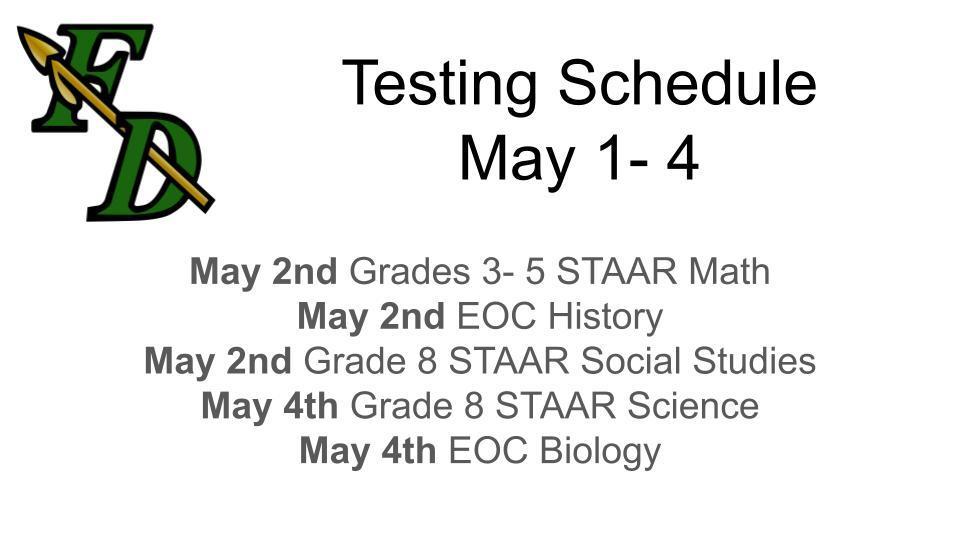 FD

Testing Schedule
May 1- 4

May 2nd Grades 3- 5 STAAR Math
May 2nd EOC History
May 2nd Grade 8 STAAR Social Studies
May 4th Grade 8 STAAR Science
May 4th EOC Biology